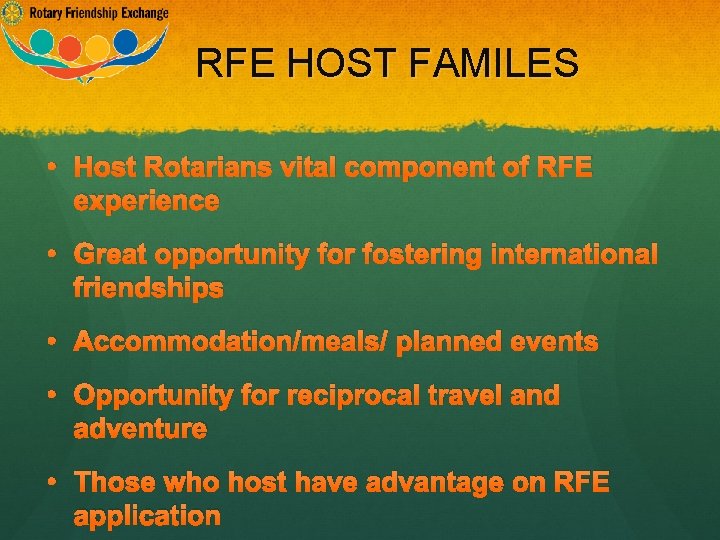 Rotary Friendship Exchange

RFE HOST FAMILES

• Host Rotarians vital component of RFE experience

• Great opportunity for fostering international friendships

• Accommodation/meals/ planned events

• Opportunity for reciprocal travel and adventure

• Those who host have advantage on RFE application